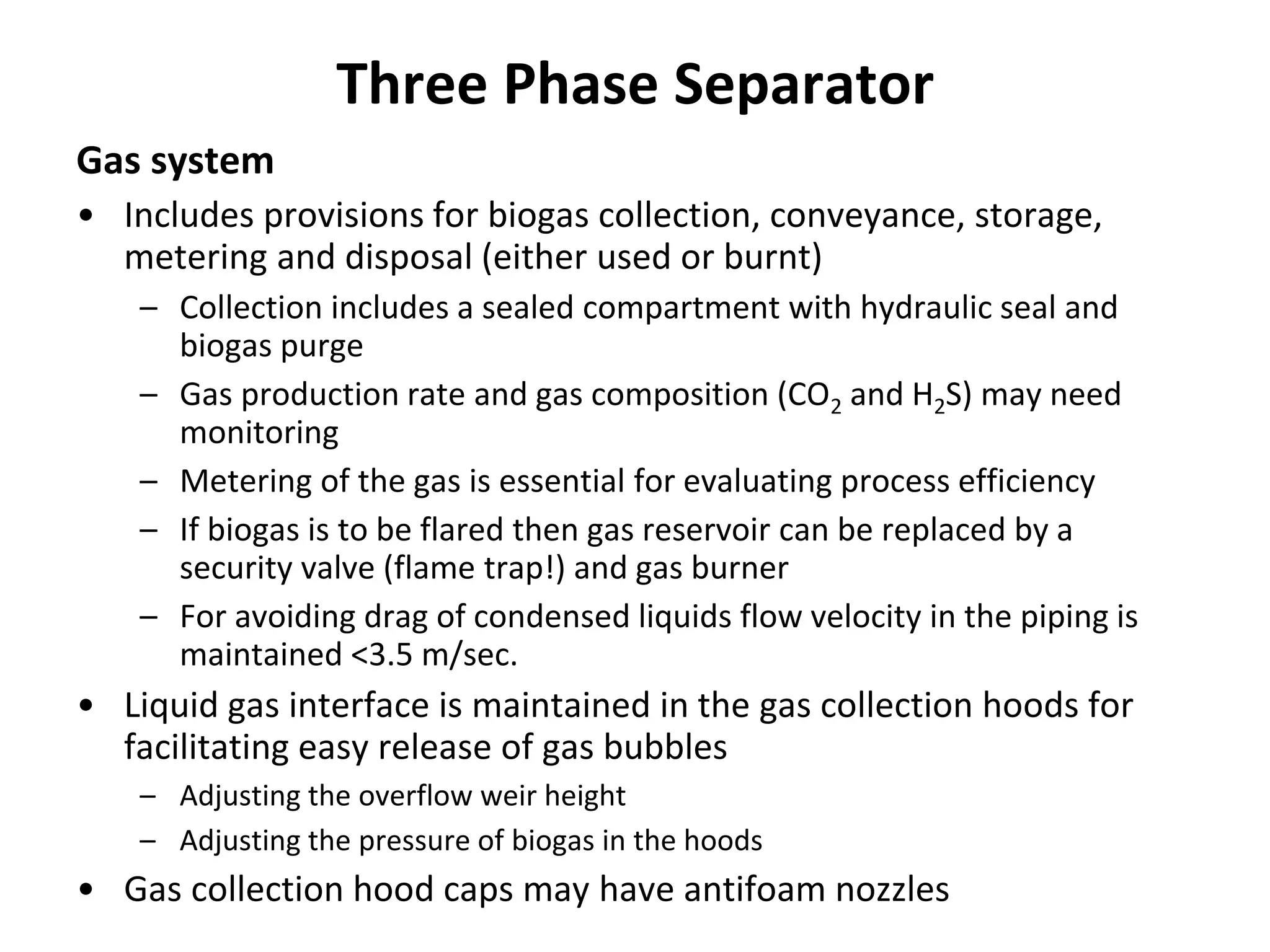 Three Phase Separator

Gas system

• Includes provisions for biogas collection, conveyance, storage, metering and disposal (either used or burnt)

– Collection includes a sealed compartment with hydraulic seal and biogas purge

– Gas production rate and gas composition ($CO_2$ and $H_2S$) may need monitoring

– Metering of the gas is essential for evaluating process efficiency

– If biogas is to be flared then gas reservoir can be replaced by a security valve (flame trap!) and gas burner

– For avoiding drag of condensed liquids flow velocity in the piping is maintained <3.5 m/sec.

• Liquid gas interface is maintained in the gas collection hoods for facilitating easy release of gas bubbles

– Adjusting the overflow weir height

– Adjusting the pressure of biogas in the hoods

• Gas collection hood caps may have antifoam nozzles